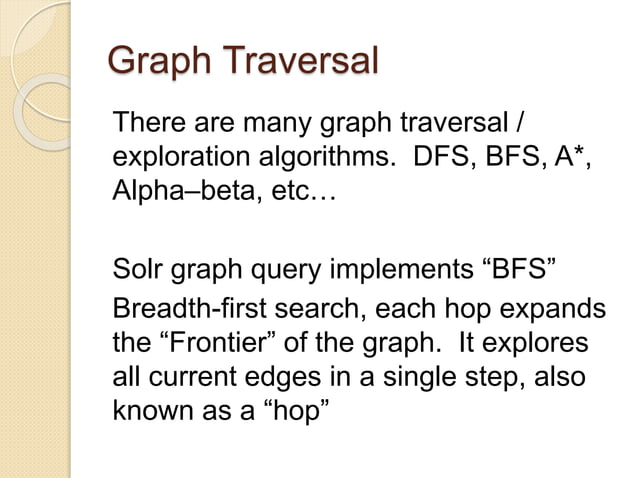 Graph Traversal

There are many graph traversal / exploration algorithms.  DFS, BFS, A*, Alpha–beta, etc…

Solr graph query implements “BFS”

Breadth-first search, each hop expands the “Frontier” of the graph.  It explores all current edges in a single step, also known as a “hop”